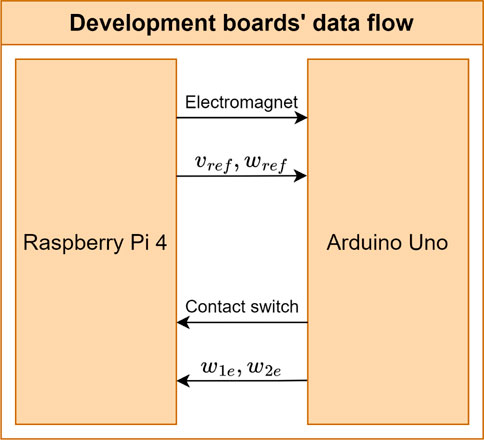 Development boards' data flow

Raspberry Pi 4

Electromagnet

$v_{ref}, w_{ref}$

Contact switch

$w_{1e}, w_{2e}$

Arduino Uno